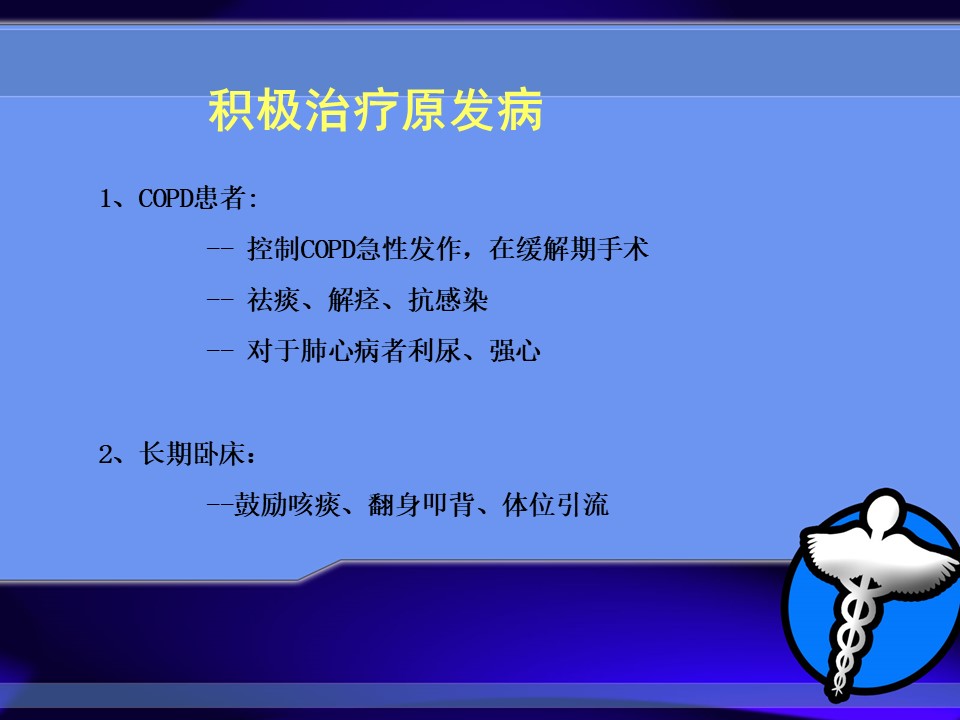 积极治疗原发病

1、COPD患者:

-- 控制COPD急性发作，在缓解期手术

-- 祛痰、解痉、抗感染

-- 对于肺心病者利尿、强心

2、长期卧床：

--鼓励咳痰、翻身叩背、体位引流